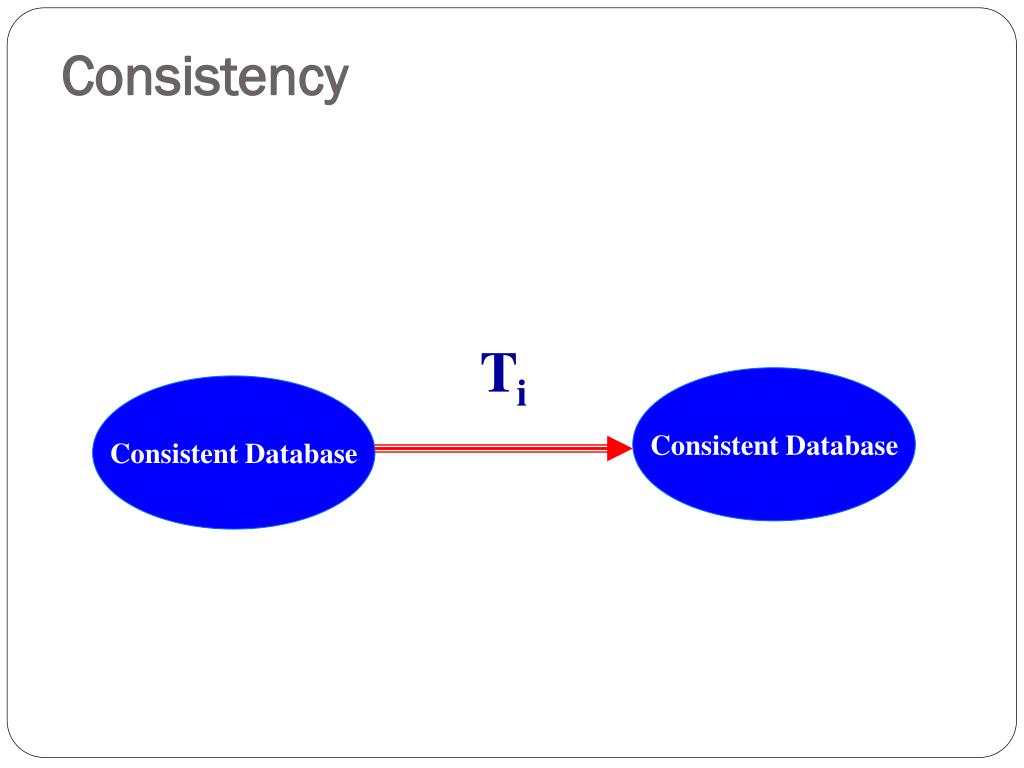 Consistency

$T_i$

Consistent Database

Consistent Database